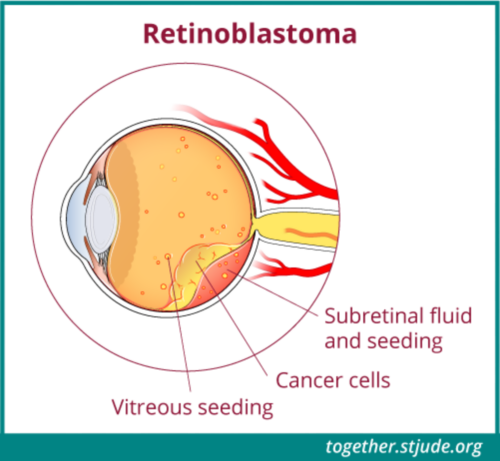 Retinoblastoma

Subretinal fluid and seeding

Cancer cells

Vitreous seeding

together.stjude.org